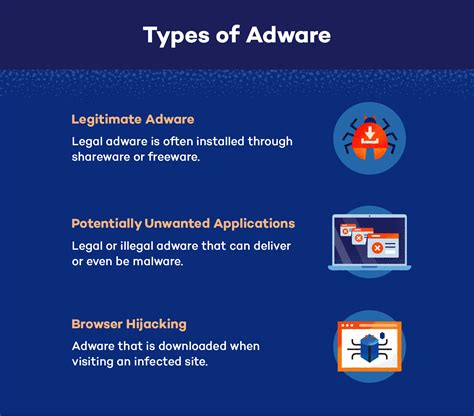 Types of Adware

Legitimate Adware

Legal adware is often installed through shareware or freeware.

Potentially Unwanted Applications

Legal or illegal adware that can deliver or even be malware.

Browser Hijacking

Adware that is downloaded when visiting an infected site.